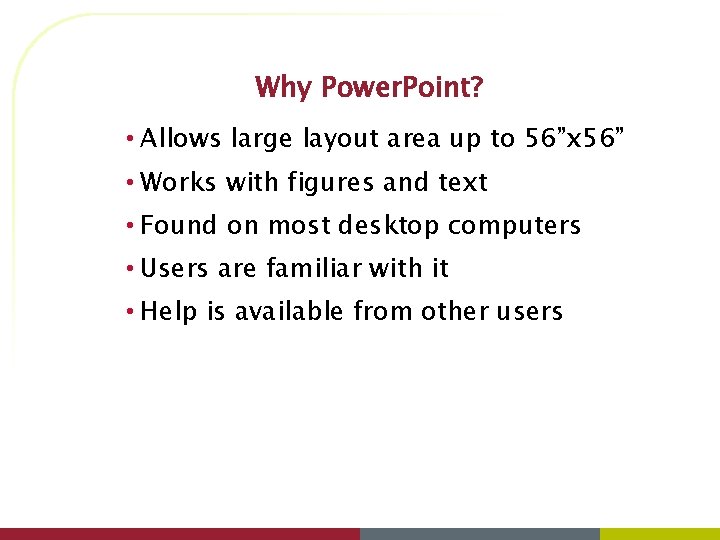 Why PowerPoint?

• Allows large layout area up to 56”x56”
• Works with figures and text
• Found on most desktop computers
• Users are familiar with it
• Help is available from other users